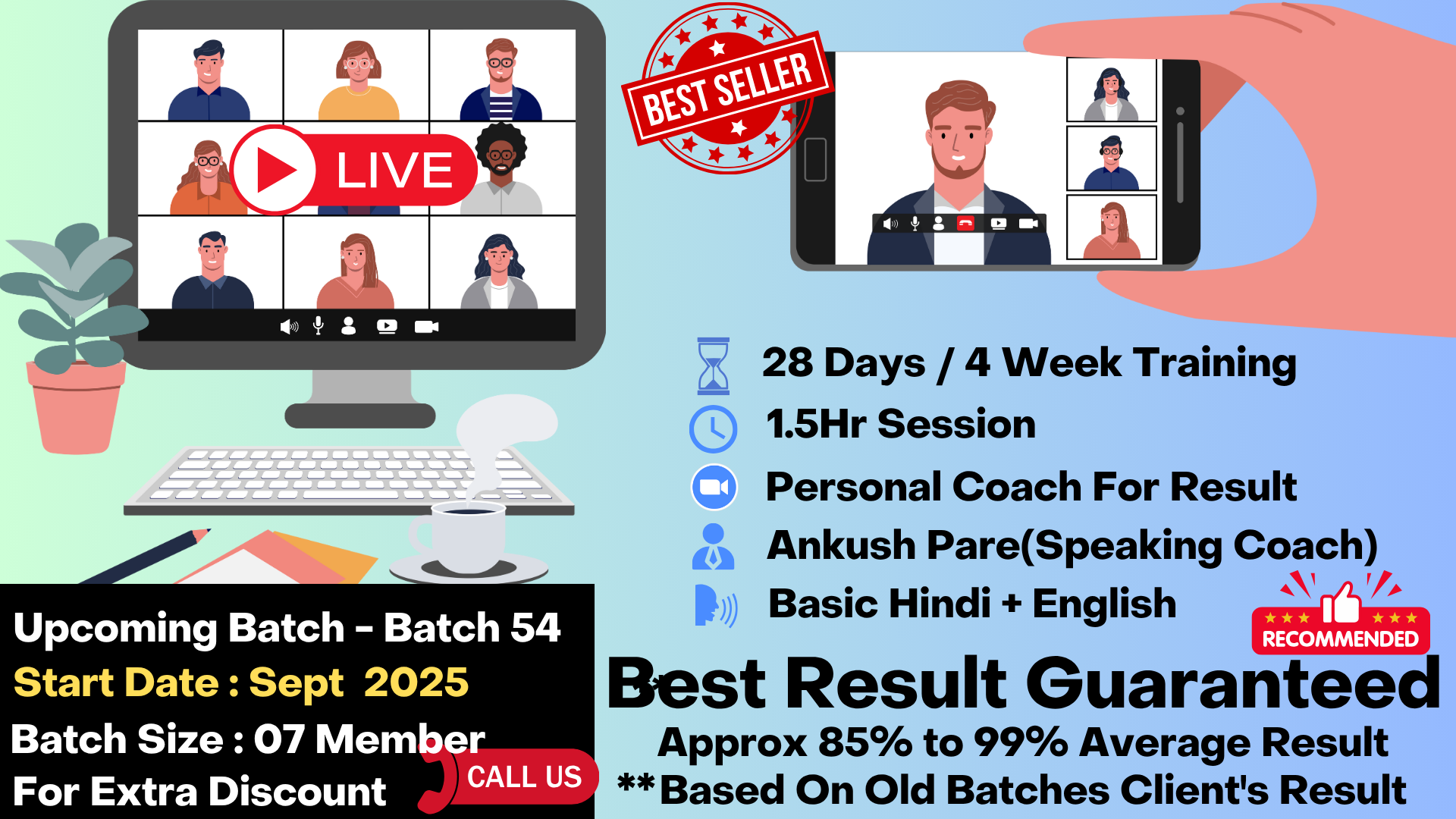 LIVE

BEST SELLER

28 Days / 4 Week Training

1.5Hr Session

Personal Coach For Result

Ankush Pare(Speaking Coach)

Basic Hindi + English

RECOMMENDED

Upcoming Batch - Batch 54

Start Date : Sept 2025

Batch Size : 07 Member

For Extra Discount

CALL US

Best Result Guaranteed

Approx 85% to 99% Average Result

**Based On Old Batches Client's Result